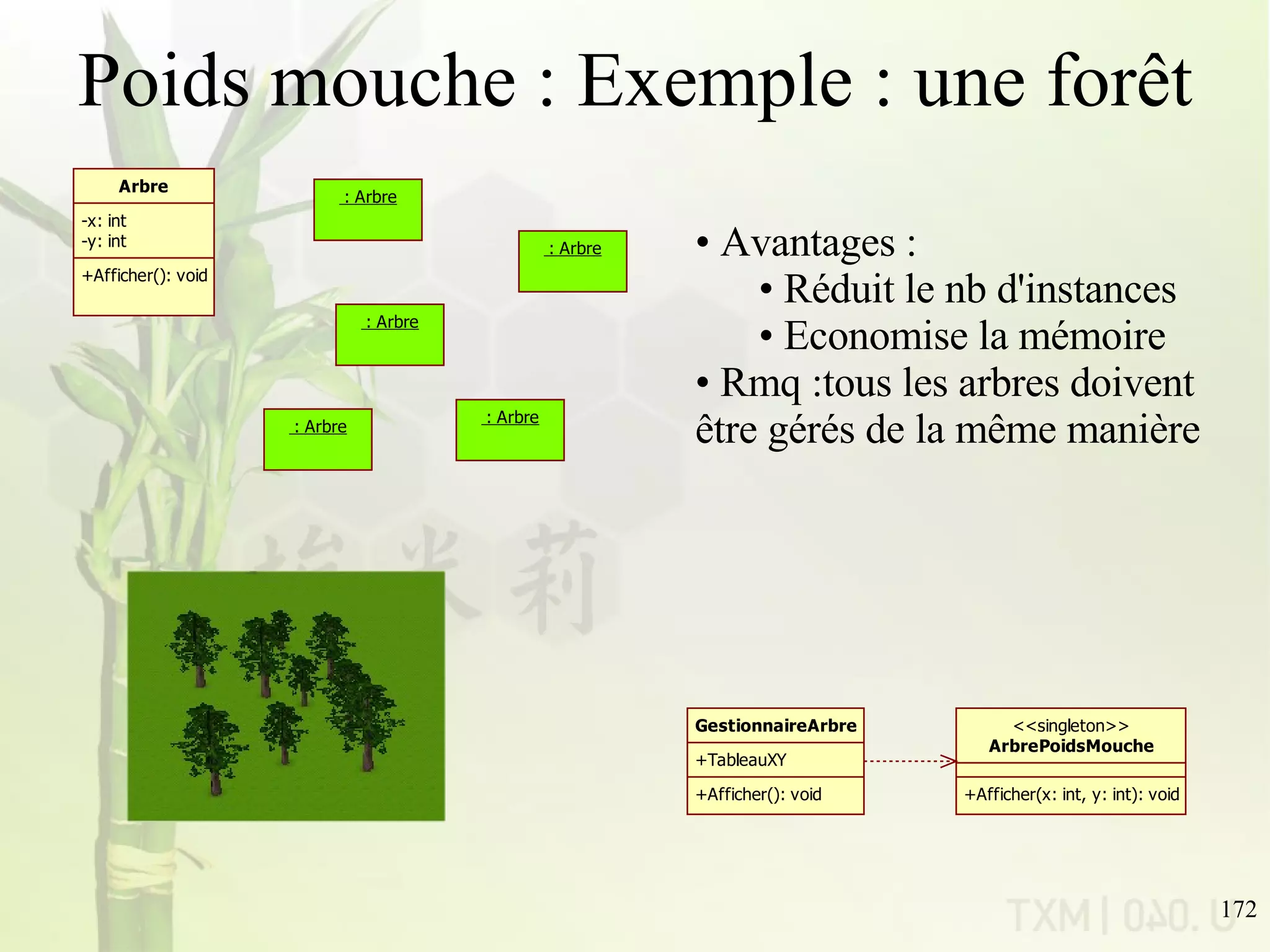 Poids mouche : Exemple : une forêt

Arbre
-x: int
-y: int
+Afficher(): void

: Arbre

: Arbre

: Arbre

: Arbre

: Arbre

• Avantages :
• Réduit le nb d'instances
• Economise la mémoire
• Rmq :tous les arbres doivent être gérés de la même manière

GestionnaireArbre
+TableauXY
+Afficher(): void

<<singleton>>
ArbrePoidsMouche
+Afficher(x: int, y: int): void

TXM | 040. U

172